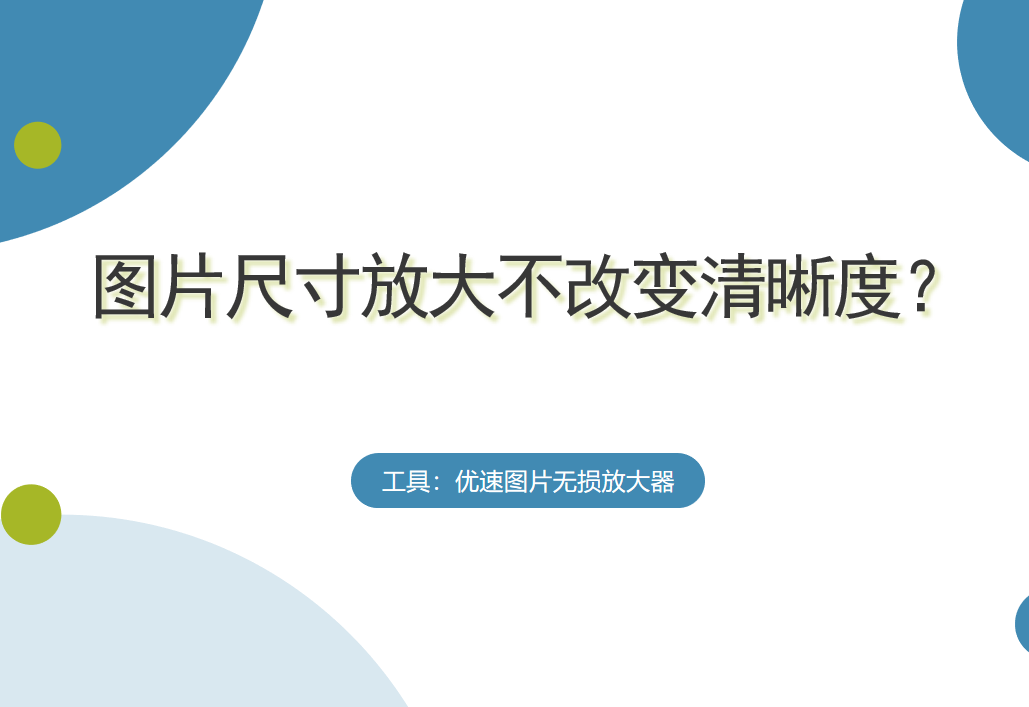 图片尺寸放大不改变清晰度？

工具：优速图片无损放大器